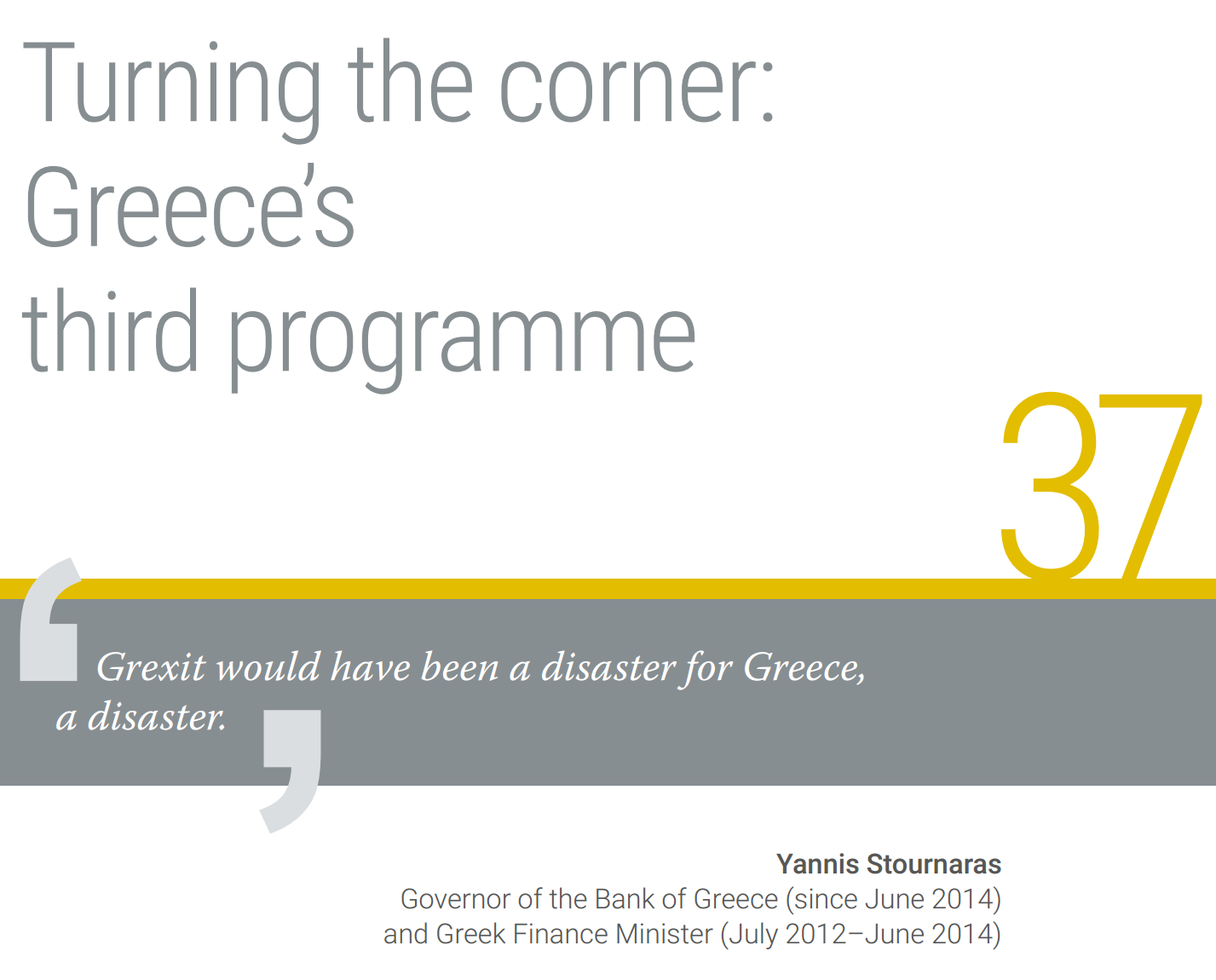 Turning the corner: Greece's third programme

37

Grexit would have been a disaster for Greece, a disaster.

Yannis Stournaras
Governor of the Bank of Greece (since June 2014) and Greek Finance Minister (July 2012–June 2014)